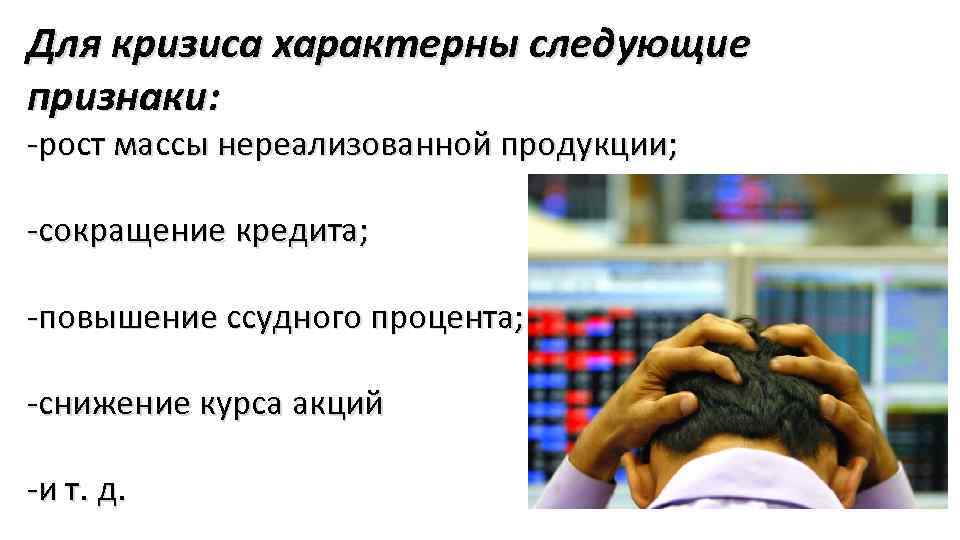 Для кризиса характерны следующие признаки:

-рост массы нереализованной продукции;

-сокращение кредита;

-повышение ссудного процента;

-снижение курса акций

-и т. д.